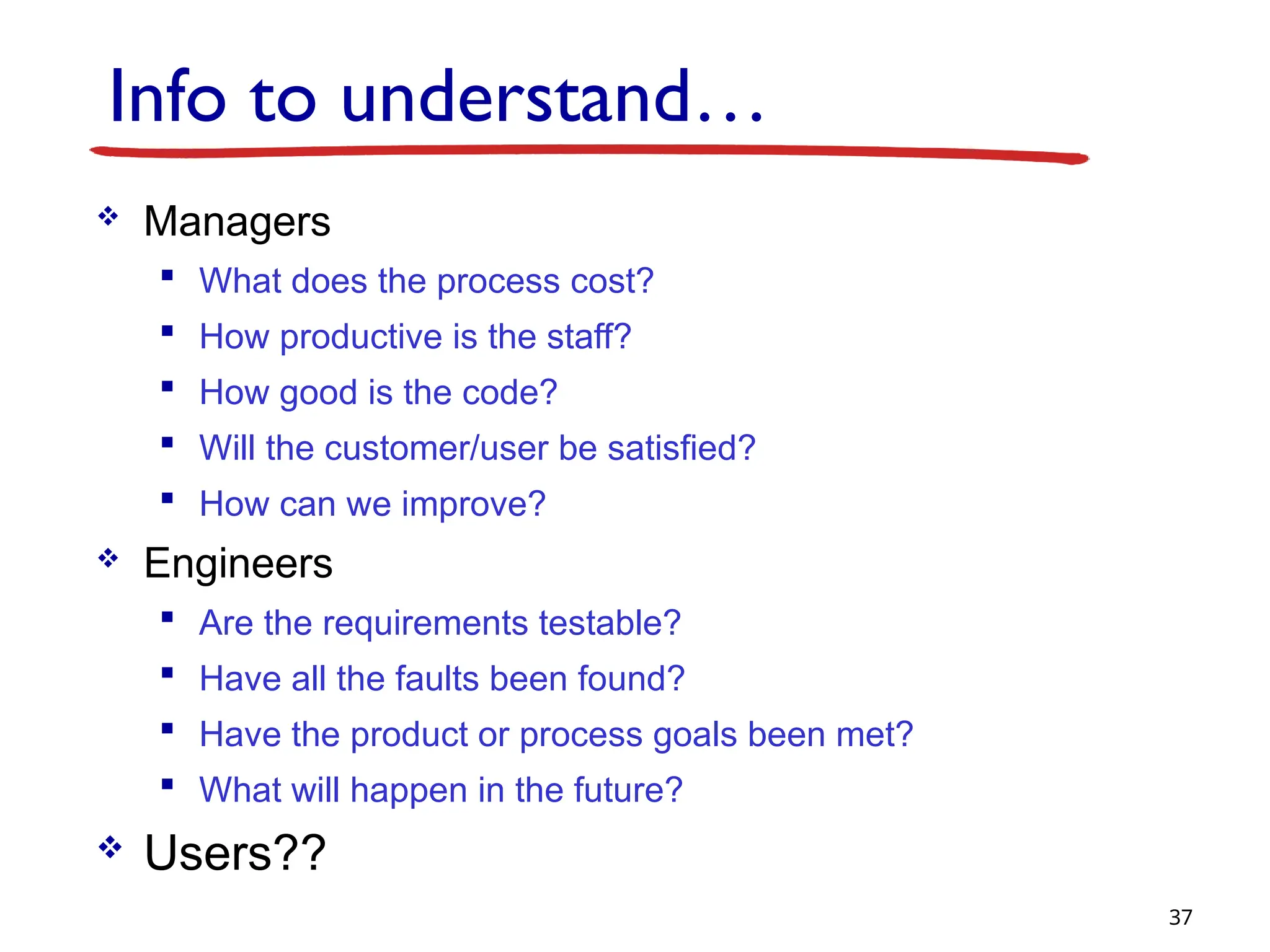 Info to understand…

❖ Managers
▪ What does the process cost?
▪ How productive is the staff?
▪ How good is the code?
▪ Will the customer/user be satisfied?
▪ How can we improve?

❖ Engineers
▪ Are the requirements testable?
▪ Have all the faults been found?
▪ Have the product or process goals been met?
▪ What will happen in the future?

❖ Users??

37